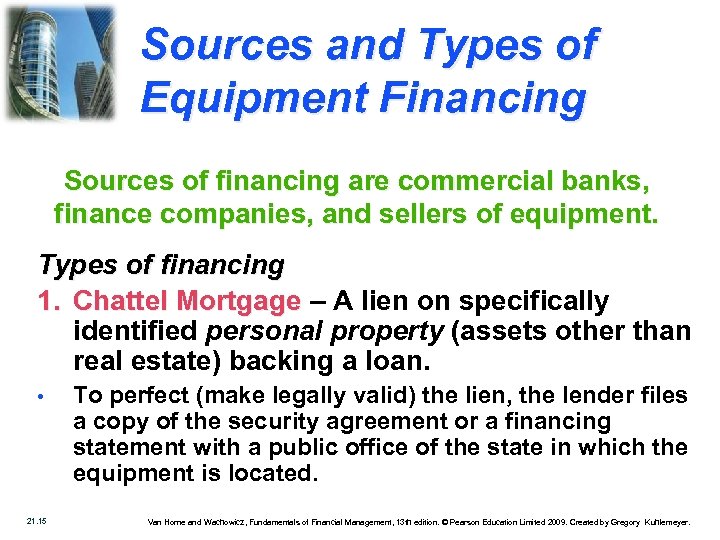 Sources and Types of Equipment Financing

Sources of financing are commercial banks, finance companies, and sellers of equipment.

Types of financing

1. Chattel Mortgage – A lien on specifically identified personal property (assets other than real estate) backing a loan.

• To perfect (make legally valid) the lien, the lender files a copy of the security agreement or a financing statement with a public office of the state in which the equipment is located.

21.15

Van Horne and Wachowicz, Fundamentals of Financial Management, 13th edition. © Pearson Education Limited 2009. Created by Gregory Kuhlemeyer.